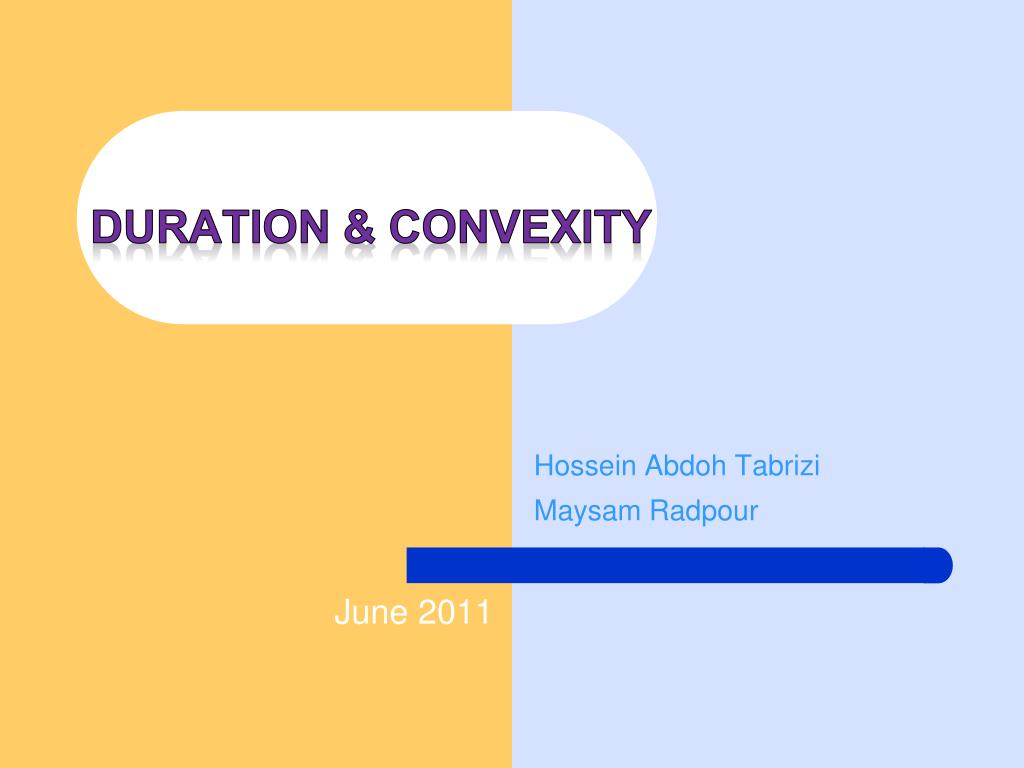 DURATION & CONVEXITY

Hossein Abdoh Tabrizi

Maysam Radpour

June 2011